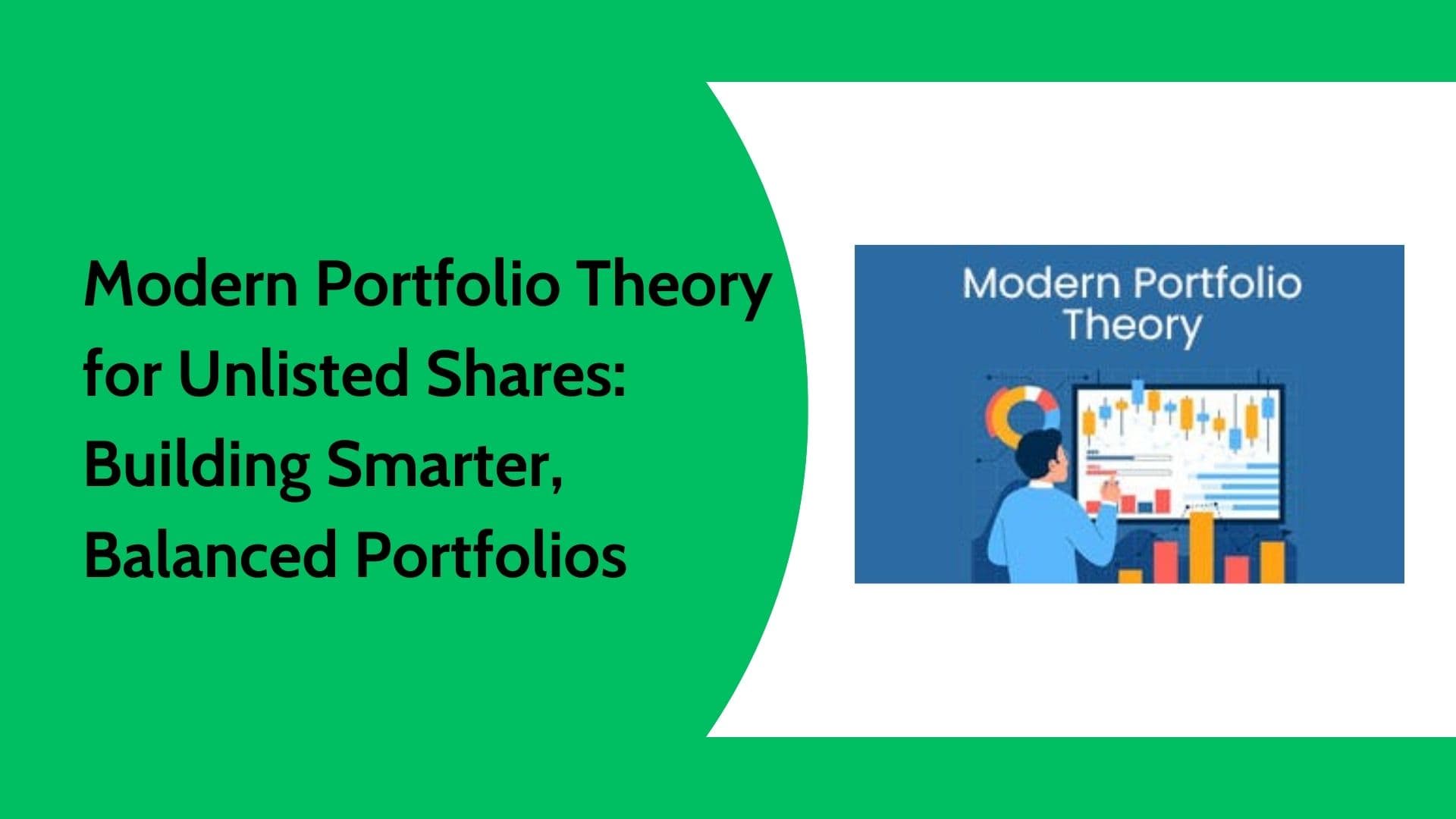 Modern Portfolio Theory for Unlisted Shares: Building Smarter, Balanced Portfolios

Modern Portfolio Theory